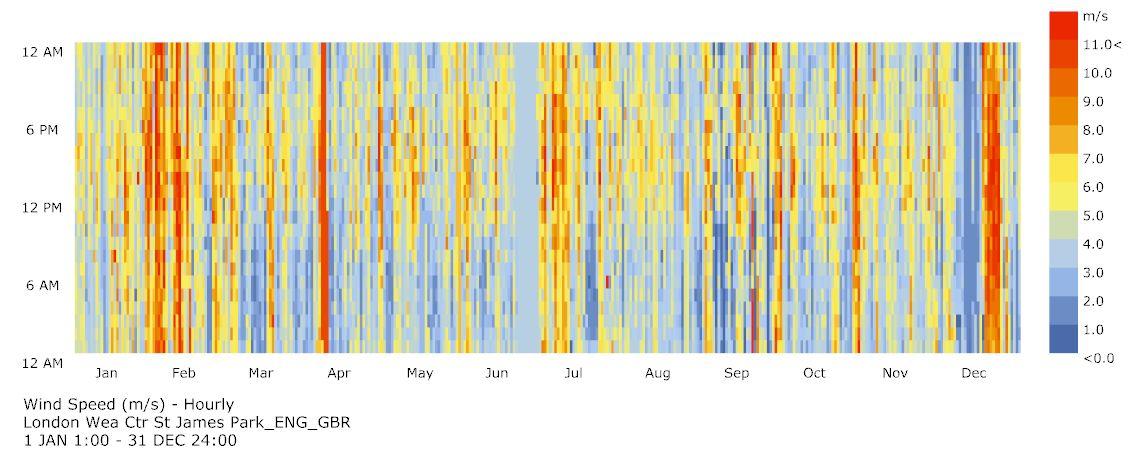 12 AM
6 PM
12 PM
6 AM
12 AM

Jan Feb Mar Apr May Jun Jul Aug Sep Oct Nov Dec

m/s
11.0<
10.0
9.0
8.0
7.0
6.0
5.0
4.0
3.0
2.0
1.0
<0.0

Wind Speed (m/s) - Hourly
London Wea Ctr St James Park_ENG_GBR
1 JAN 1:00 - 31 DEC 24:00